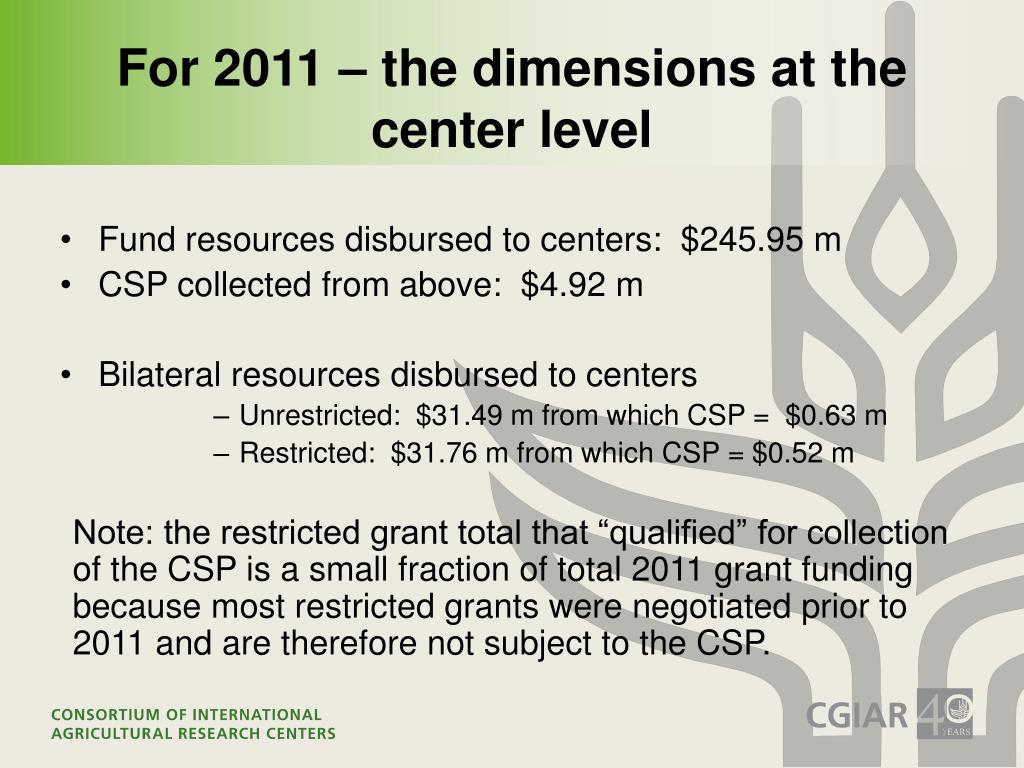 For 2011 – the dimensions at the center level

• Fund resources disbursed to centers: \$245.95 m
• CSP collected from above: \$4.92 m

• Bilateral resources disbursed to centers
– Unrestricted: \$31.49 m from which CSP = \$0.63 m
– Restricted: \$31.76 m from which CSP = \$0.52 m

Note: the restricted grant total that “qualified” for collection of the CSP is a small fraction of total 2011 grant funding because most restricted grants were negotiated prior to 2011 and are therefore not subject to the CSP.

CONSORTIUM OF INTERNATIONAL AGRICULTURAL RESEARCH CENTERS

CGIAR 40 YEARS